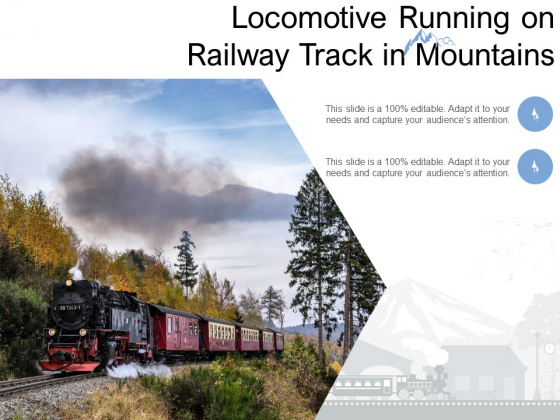 Locomotive Running on Railway Track in Mountains

This slide is a 100% editable. Adapt it to your needs and capture your audience's attention.

This slide is a 100% editable. Adapt it to your needs and capture your audience's attention.

99 7243-1